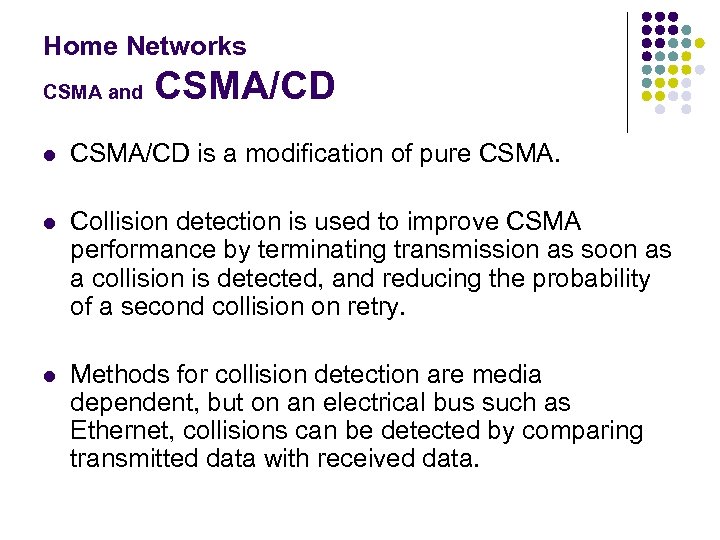 Home Networks
CSMA and CSMA/CD

- CSMA/CD is a modification of pure CSMA.

- Collision detection is used to improve CSMA performance by terminating transmission as soon as a collision is detected, and reducing the probability of a second collision on retry.

- Methods for collision detection are media dependent, but on an electrical bus such as Ethernet, collisions can be detected by comparing transmitted data with received data.